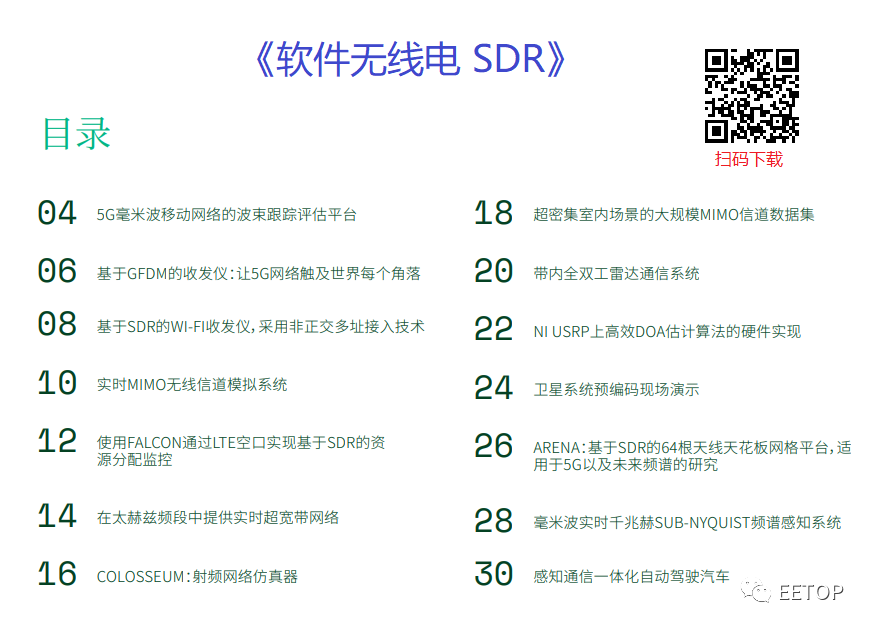 《软件无线电 SDR》

扫码下载

目录

04 5G毫米波移动网络的波束跟踪评估平台

06 基于GFDM的收发仪：让5G网络触及世界每个角落

08 基于SDR的WI-FI收发仪，采用非正交多址接入技术

10 实时MIMO无线信道模拟系统

12 使用FALCON通过LTE空口实现基于SDR的资源分配监控

14 在太赫兹频段中提供实时超宽带网络

16 COLOSSEUM：射频网络仿真器

18 超密集室内场景的大规模MIMO信道数据集

20 带内全双工雷达通信系统

22 NI USRP上高效DOA估计算法的硬件实现

24 卫星系统预编码现场演示

26 ARENA：基于SDR的64根天线天花板网格平台，适用于5G以及未来频谱的研究

28 毫米波实时千兆赫SUB-NYQUIST频谱感知系统

30 感知通信一体化自动驾驶汽车

EETOP